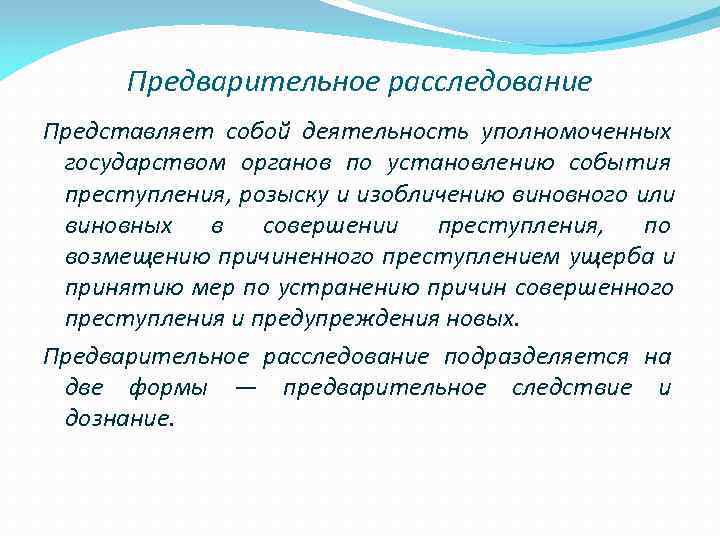 Предварительное расследование

Представляет собой деятельность уполномоченных государством органов по установлению события преступления, розыску и изобличению виновного или виновных в совершении преступления, по возмещению причиненного преступлением ущерба и принятию мер по устранению причин совершенного преступления и предупреждения новых.

Предварительное расследование подразделяется на две формы — предварительное следствие и дознание.